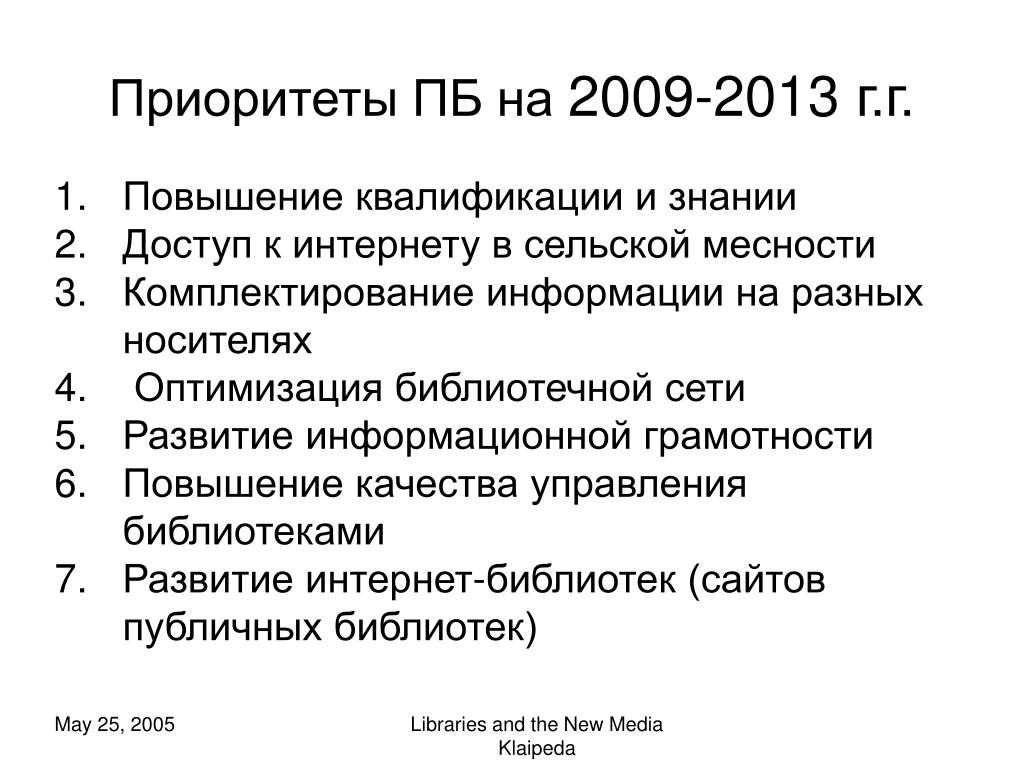 Приоритеты ПБ на 2009-2013 г.г.

1. Повышение квалификации и знании
2. Доступ к интернету в сельской месности
3. Комплектирование информации на разных носителях
4. Оптимизация библиотечной сети
5. Развитие информационной грамотности
6. Повышение качества управления библиотеками
7. Развитие интернет-библиотек (сайтов публичных библиотек)

May 25, 2005

Libraries and the New Media Klaipeda